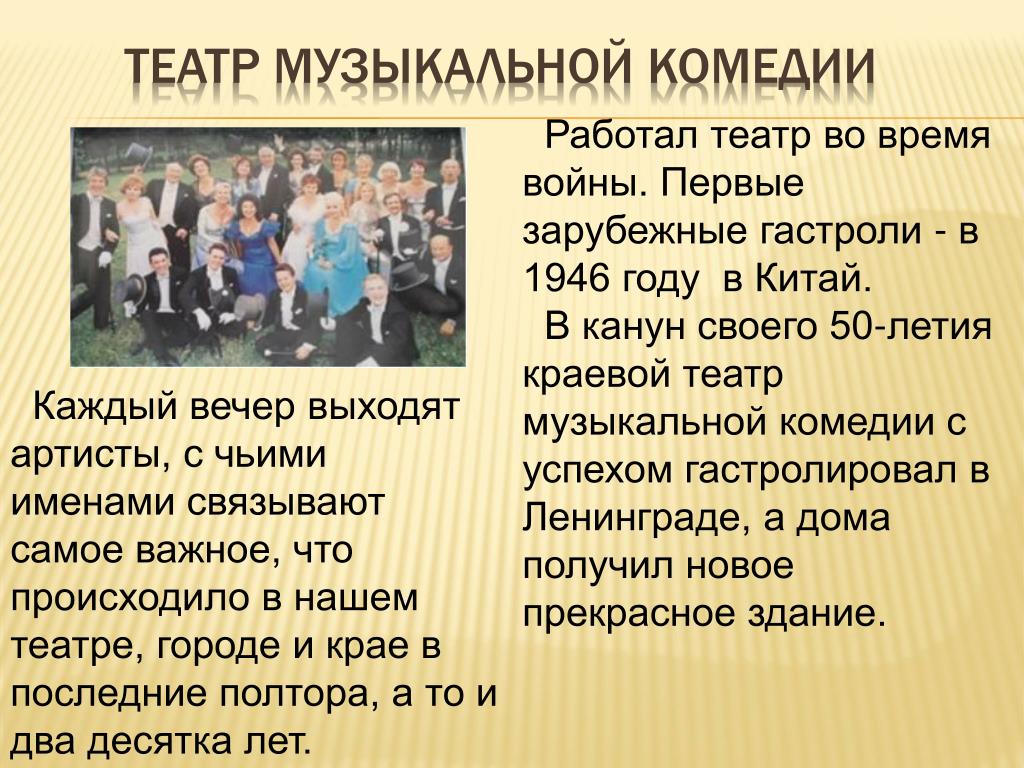 ТЕАТР МУЗЫКАЛЬНОЙ КОМЕДИИ

Каждый вечер выходят артисты, с чьими именами связывают самое важное, что происходило в нашем театре, городе и крае в последние полтора, а то и два десятка лет.

Работал театр во время войны. Первые зарубежные гастроли - в 1946 году в Китай.

В канун своего 50-летия краевой театр музыкальной комедии с успехом гастролировал в Ленинграде, а дома получил новое прекрасное здание.